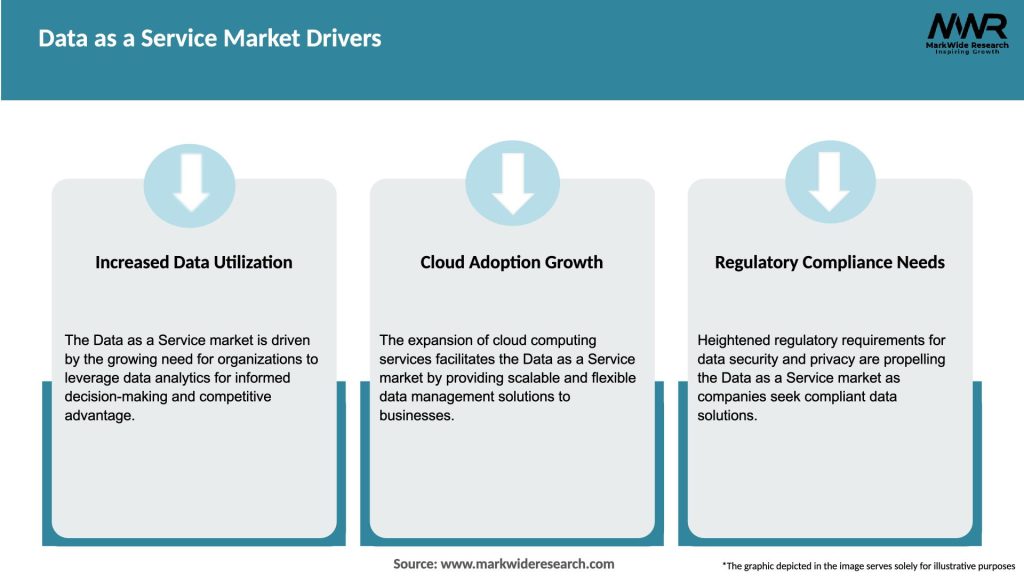 Data as a Service Market Drivers

MWR
MarkWide Research
Inspiring Growth

Increased Data Utilization

The Data as a Service market is driven by the growing need for organizations to leverage data analytics for informed decision-making and competitive advantage.

Cloud Adoption Growth

The expansion of cloud computing services facilitates the Data as a Service market by providing scalable and flexible data management solutions to businesses.

Regulatory Compliance Needs

Heightened regulatory requirements for data security and privacy are propelling the Data as a Service market as companies seek compliant data solutions.

Source: www.markwideresearch.com

*The graphic depicted in the image serves solely for illustrative purposes